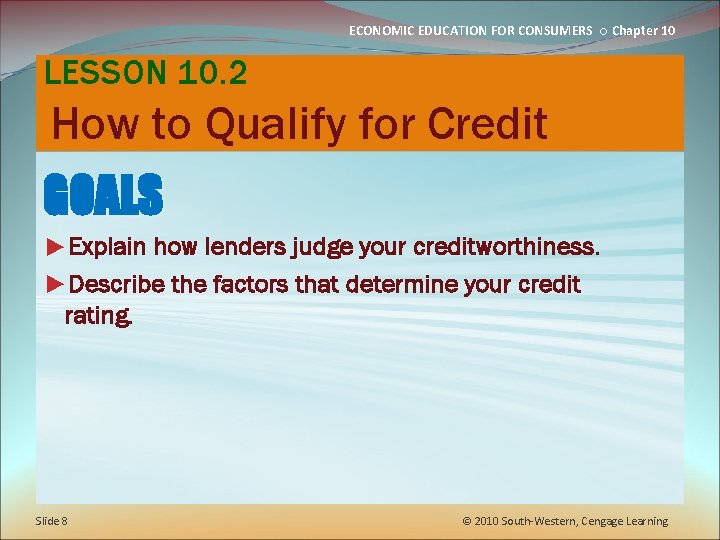 ECONOMIC EDUCATION FOR CONSUMERS ○ Chapter 10

LESSON 10.2

How to Qualify for Credit

GOALS

►Explain how lenders judge your creditworthiness.

►Describe the factors that determine your credit rating.

Slide 8

© 2010 South-Western, Cengage Learning